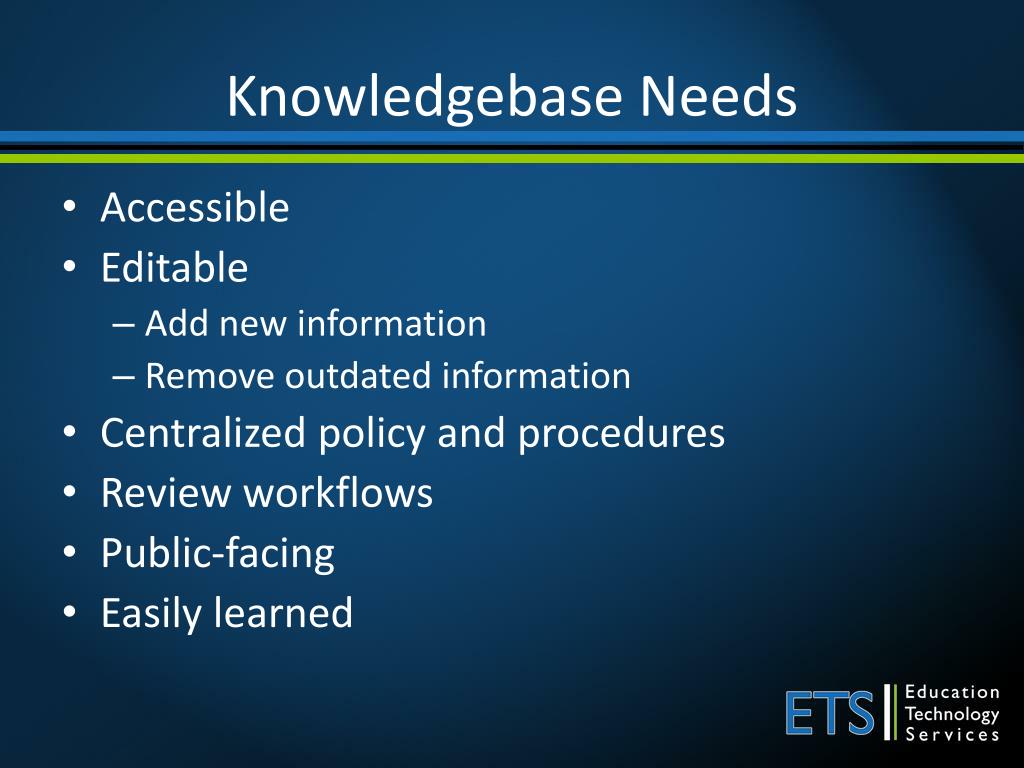 Knowledgebase Needs

• Accessible
• Editable
– Add new information
– Remove outdated information
• Centralized policy and procedures
• Review workflows
• Public-facing
• Easily learned

ETS Education Technology Services